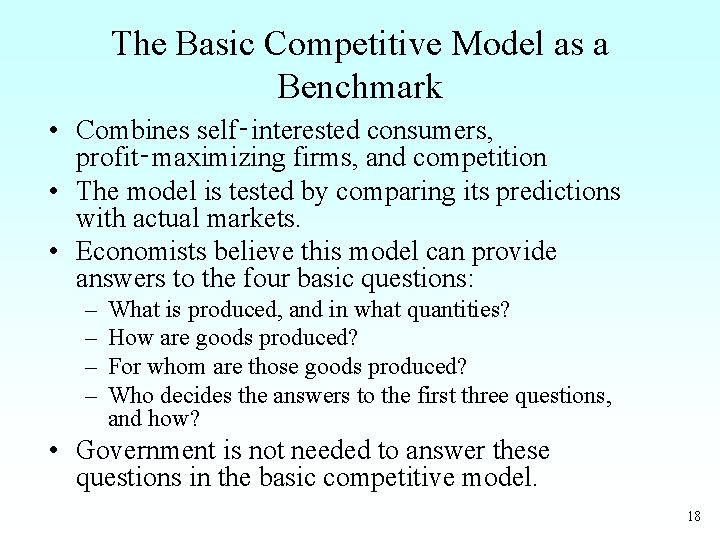 The Basic Competitive Model as a Benchmark

• Combines self-interested consumers, profit-maximizing firms, and competition
• The model is tested by comparing its predictions with actual markets.
• Economists believe this model can provide answers to the four basic questions:
– What is produced, and in what quantities?
– How are goods produced?
– For whom are those goods produced?
– Who decides the answers to the first three questions, and how?
• Government is not needed to answer these questions in the basic competitive model.

18